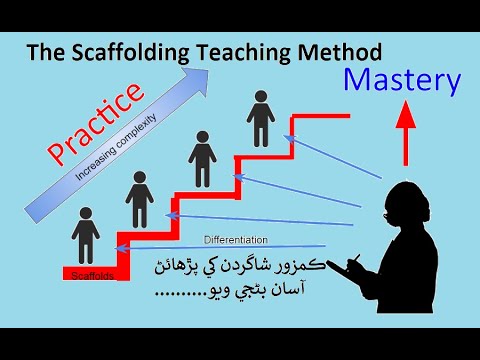 The Scaffolding Teaching Method

Mastery

Practice

Increasing complexity

Differentiation

Scaffolds

ڪمزور شاگردن کي پڙهائڻ
آسان بڻجي ويو..........